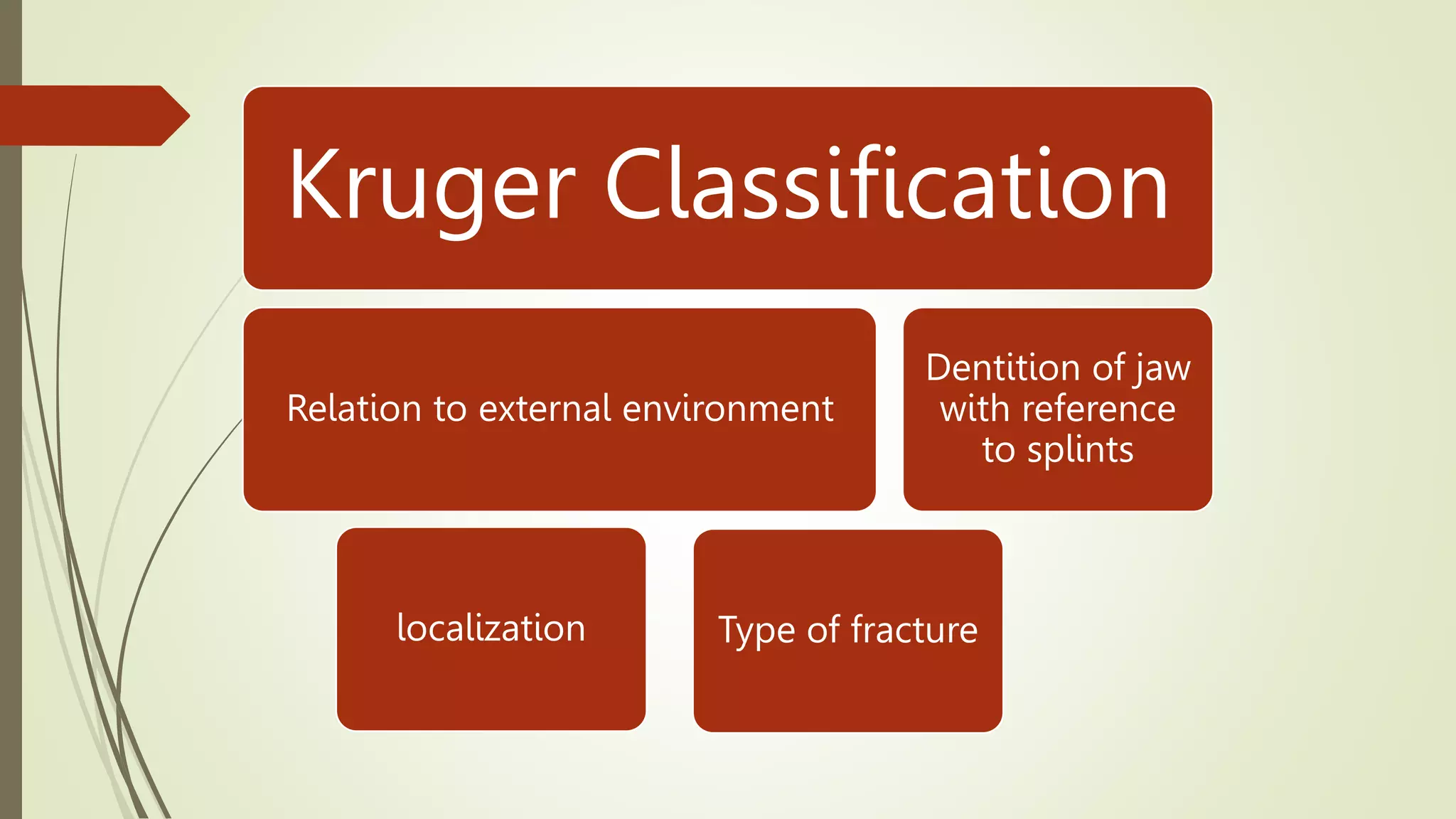 Kruger Classification

Relation to external environment

Dentition of jaw with reference to splints

localization

Type of fracture